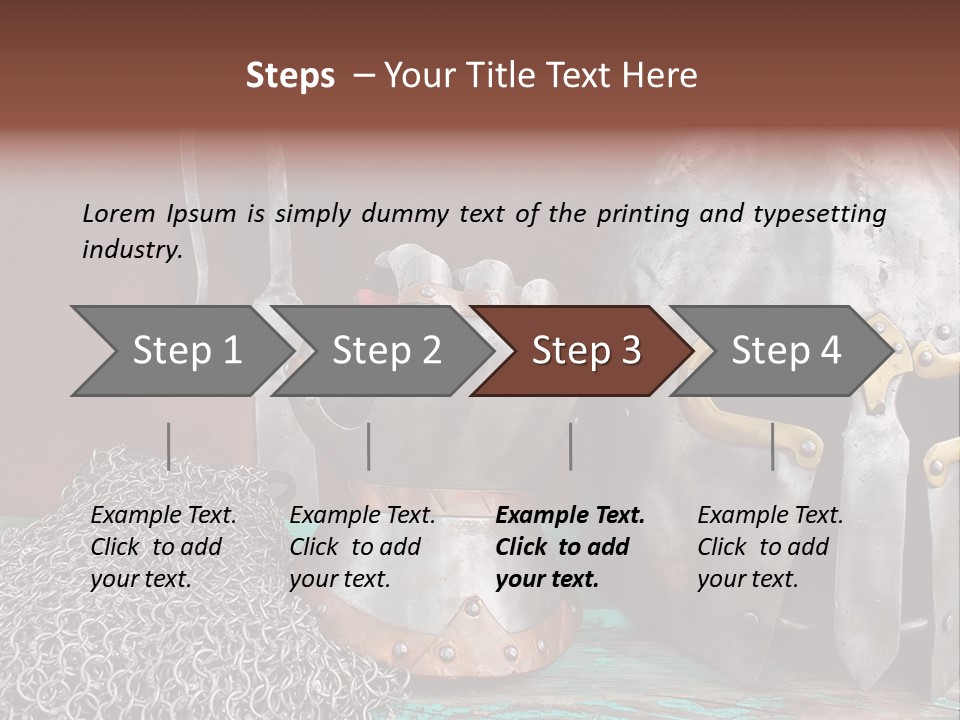 Steps – Your Title Text Here

Lorem Ipsum is simply dummy text of the printing and typesetting industry.

Step 1

Step 2

Step 3

Step 4

Example Text. Click to add your text.

Example Text. Click to add your text.

Example Text. Click to add your text.

Example Text. Click to add your text.